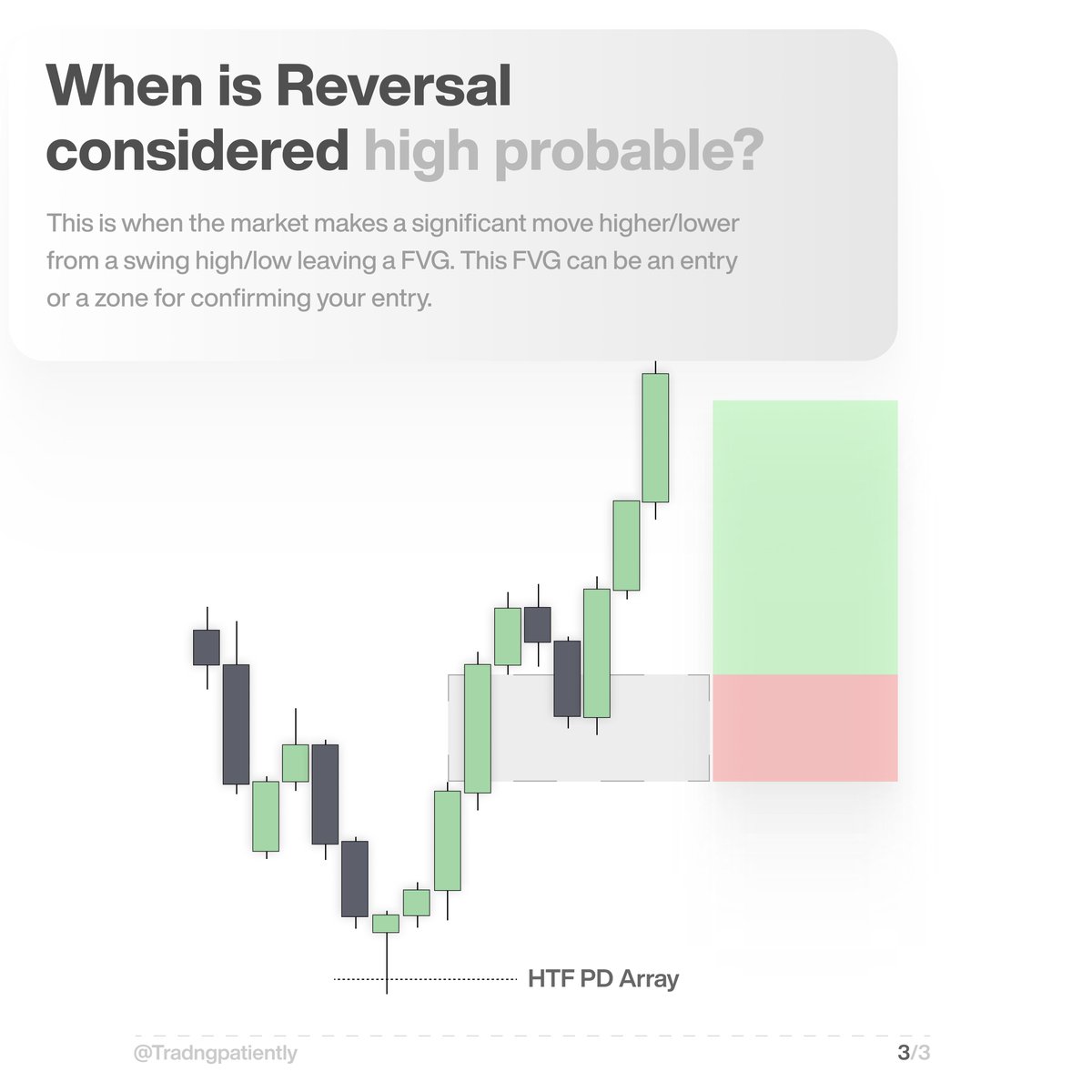 When is Reversal considered high probable?

This is when the market makes a significant move higher/lower from a swing high/low leaving a FVG. This FVG can be an entry or a zone for confirming your entry.

HTF PD Array

@Tradngpatiently

3/3